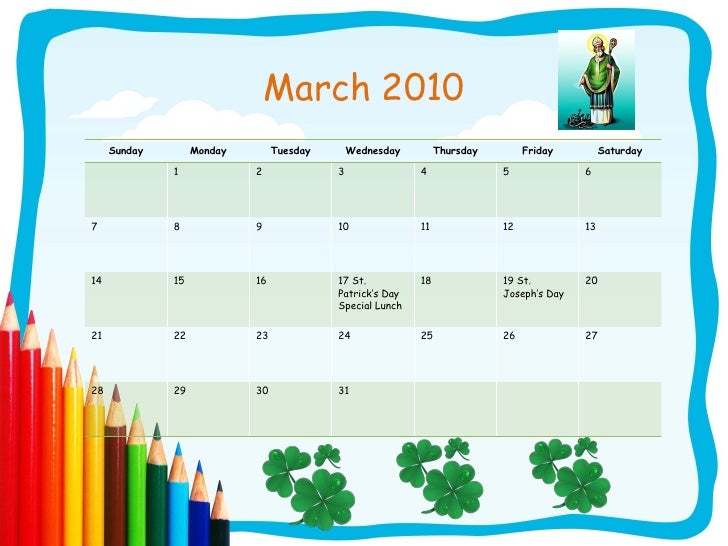 March 2010

| Sunday | Monday | Tuesday | Wednesday | Thursday | Friday | Saturday |
|---|---|---|---|---|---|---|
| | 1 | 2 | 3 | 4 | 5 | 6 |
| 7 | 8 | 9 | 10 | 11 | 12 | 13 |
| 14 | 15 | 16 | 17 St. Patrick's Day Special Lunch | 18 | 19 St. Joseph's Day | 20 |
| 21 | 22 | 23 | 24 | 25 | 26 | 27 |
| 28 | 29 | 30 | 31 | | | |